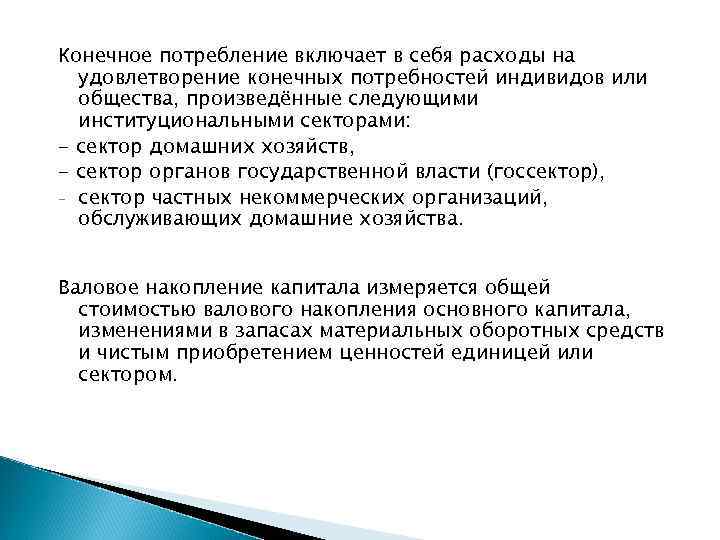 Конечное потребление включает в себя расходы на удовлетворение конечных потребностей индивидов или общества, произведённые следующими институциональными секторами:
- сектор домашних хозяйств,
- сектор органов государственной власти (госсектор),
- сектор частных некоммерческих организаций, обслуживающих домашние хозяйства.

Валовое накопление капитала измеряется общей стоимостью валового накопления основного капитала, изменениями в запасах материальных оборотных средств и чистым приобретением ценностей единицей или сектором.